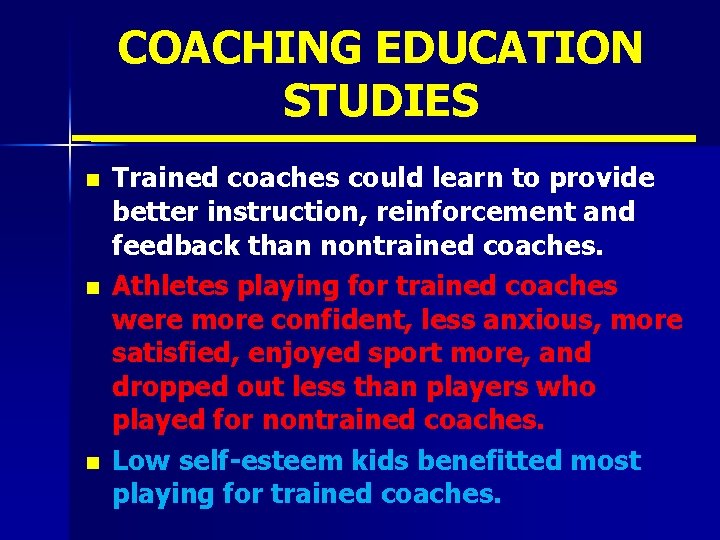 COACHING EDUCATION STUDIES

- Trained coaches could learn to provide better instruction, reinforcement and feedback than nontrained coaches.
- Athletes playing for trained coaches were more confident, less anxious, more satisfied, enjoyed sport more, and dropped out less than players who played for nontrained coaches.
- Low self-esteem kids benefitted most playing for trained coaches.